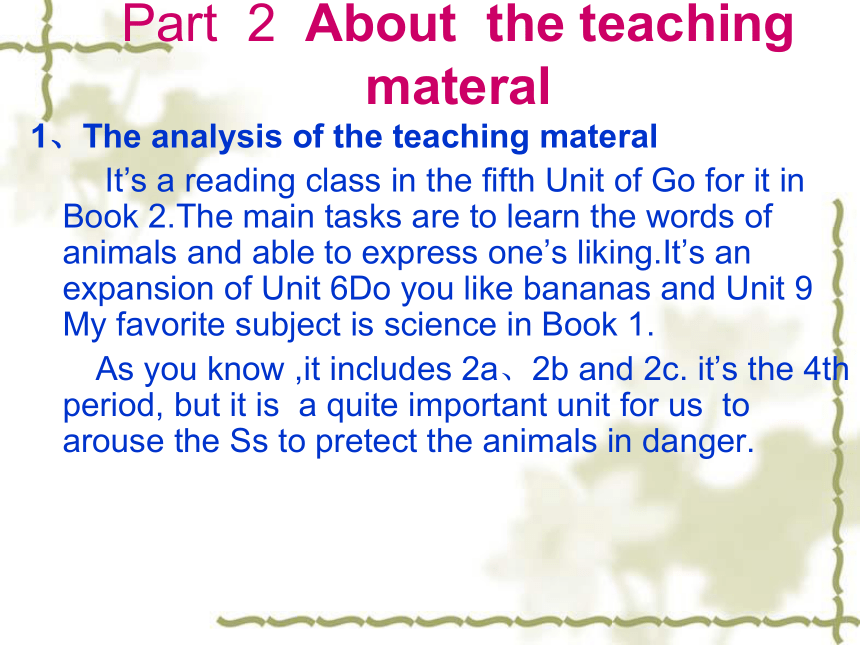 Part 2 About the teaching materal

1、The analysis of the teaching materal

It’s a reading class in the fifth Unit of Go for it in Book 2.The main tasks are to learn the words of animals and able to express one’s liking.It’s an expansion of Unit 6Do you like bananas and Unit 9 My favorite subject is science in Book 1.

As you know ,it includes 2a、2b and 2c. it’s the 4th period, but it is a quite important unit for us to arouse the Ss to pretect the animals in danger.